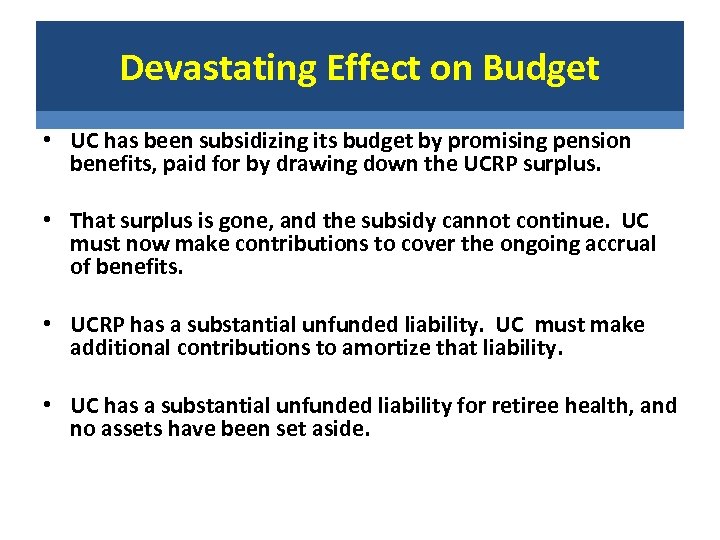 Devastating Effect on Budget

• UC has been subsidizing its budget by promising pension benefits, paid for by drawing down the UCRP surplus.

• That surplus is gone, and the subsidy cannot continue. UC must now make contributions to cover the ongoing accrual of benefits.

• UCRP has a substantial unfunded liability. UC must make additional contributions to amortize that liability.

• UC has a substantial unfunded liability for retiree health, and no assets have been set aside.